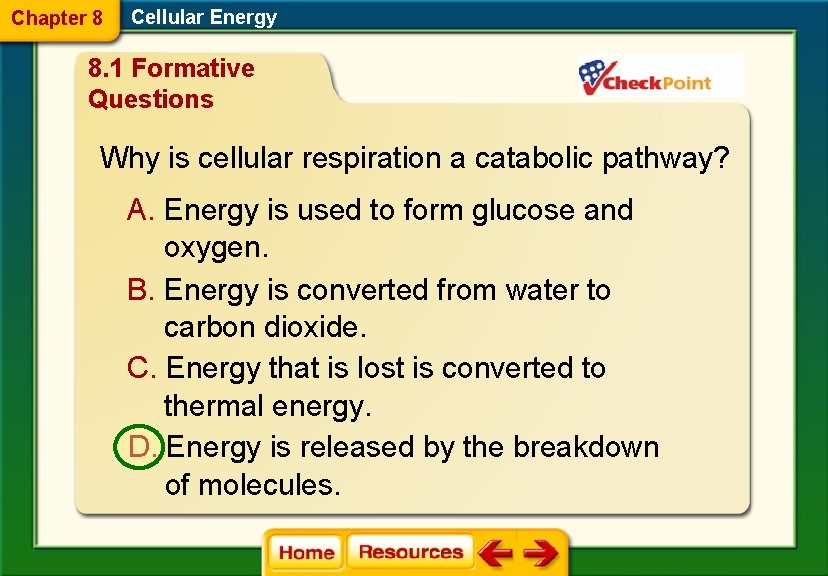 Chapter 8 Cellular Energy

8.1 Formative Questions

CheckPoint

Why is cellular respiration a catabolic pathway?

A. Energy is used to form glucose and oxygen.

B. Energy is converted from water to carbon dioxide.

C. Energy that is lost is converted to thermal energy.

D. Energy is released by the breakdown of molecules.

Home Resources